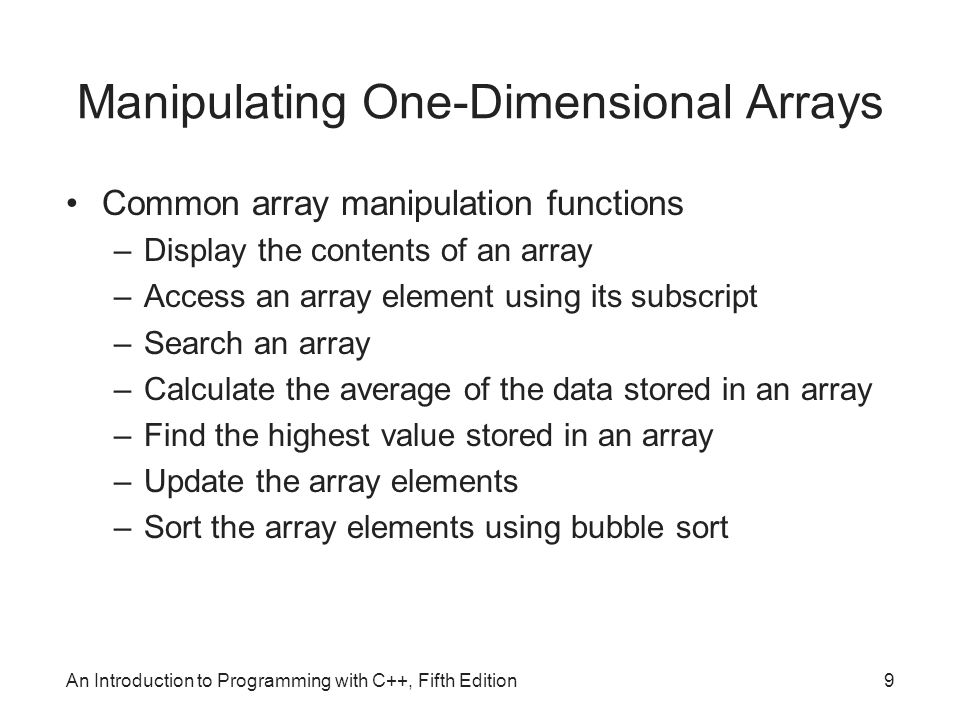 Manipulating One-Dimensional Arrays

• Common array manipulation functions
– Display the contents of an array
– Access an array element using its subscript
– Search an array
– Calculate the average of the data stored in an array
– Find the highest value stored in an array
– Update the array elements
– Sort the array elements using bubble sort

An Introduction to Programming with C++, Fifth Edition

9